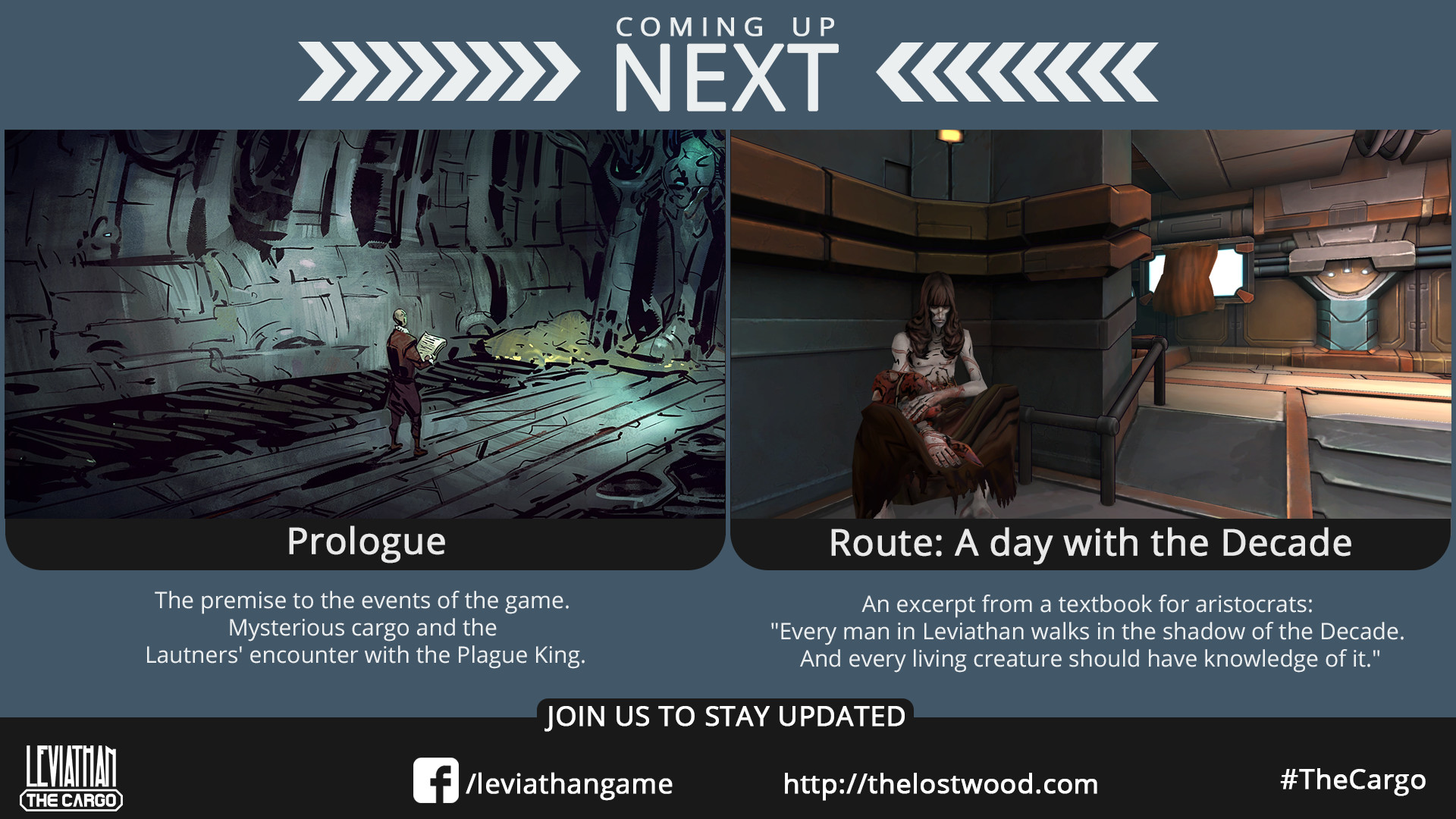 COMING UP
NEXT

Prologue

The premise to the events of the game.
Mysterious cargo and the
Lautners' encounter with the Plague King.

Route: A day with the Decade

An excerpt from a textbook for aristocrats:
"Every man in Leviathan walks in the shadow of the Decade.
And every living creature should have knowledge of it."

JOIN US TO STAY UPDATED

LEVIATHAN
THE CARGO

/leviathangame

http://thelostwood.com

#TheCargo